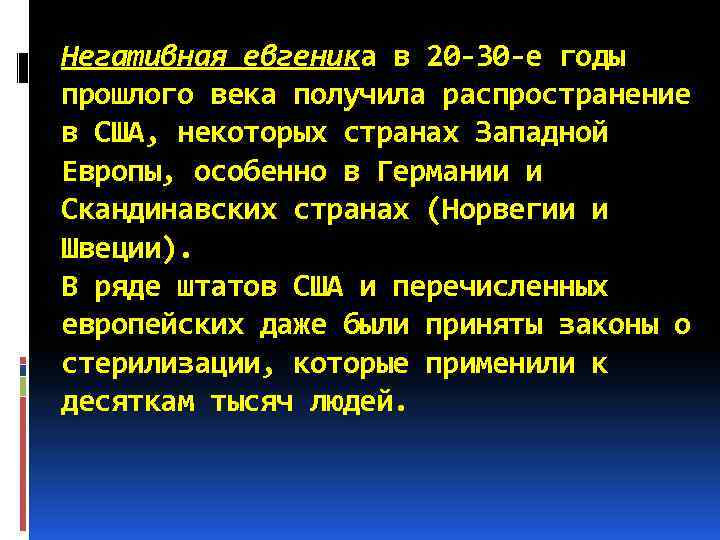 Негативная евгеника в 20-30-е годы прошлого века получила распространение в США, некоторых странах Западной Европы, особенно в Германии и Скандинавских странах (Норвегии и Швеции).
В ряде штатов США и перечисленных европейских даже были приняты законы о стерилизации, которые применили к десяткам тысяч людей.